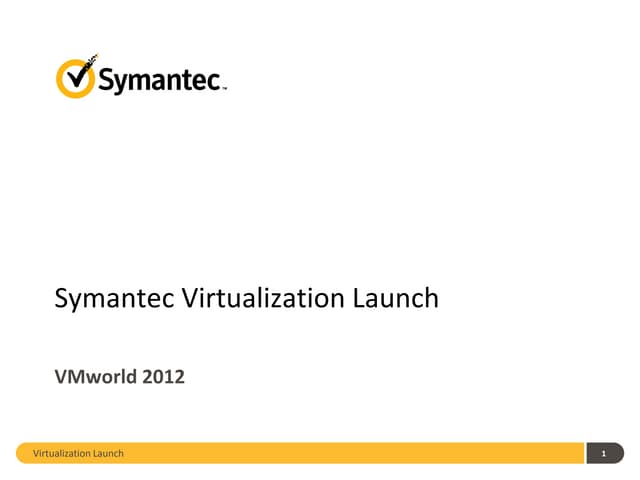 Symantec™

Symantec Virtualization Launch

VMworld 2012

Virtualization Launch

1